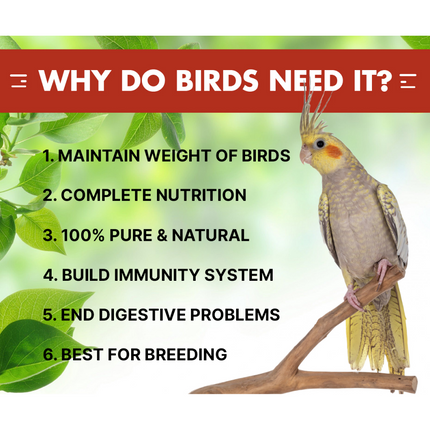 WHY DO BIRDS NEED IT?

1. MAINTAIN WEIGHT OF BIRDS

2. COMPLETE NUTRITION

3. 100% PURE & NATURAL

4. BUILD IMMUNITY SYSTEM

5. END DIGESTIVE PROBLEMS

6. BEST FOR BREEDING